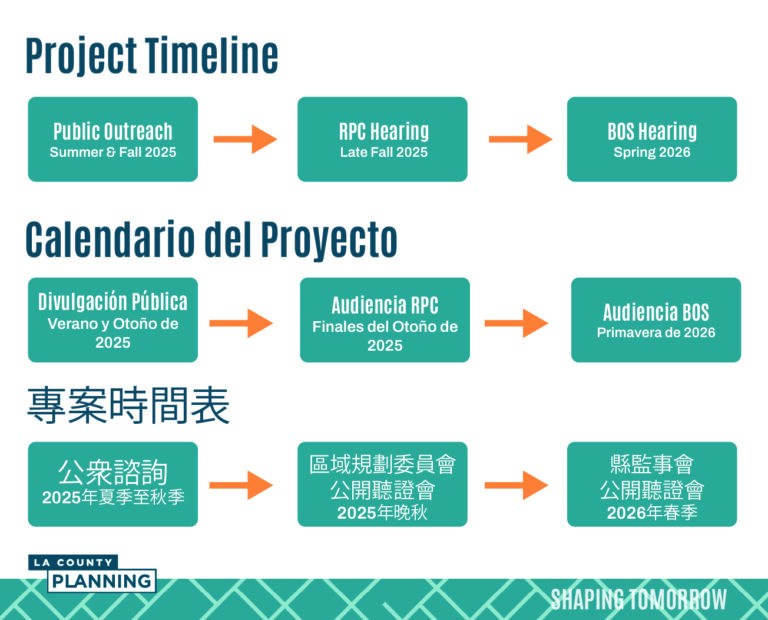 Project Timeline

Public Outreach
Summer & Fall 2025

RPC Hearing
Late Fall 2025

BOS Hearing
Spring 2026

Calendario del Proyecto

Divulgación Pública
Verano y Otoño de 2025

Audiencia RPC
Finales del Otoño de 2025

Audiencia BOS
Primavera de 2026

專案時間表

公衆諮詢
2025年夏季至秋季

區域規劃委員會
公開聽證會
2025年晚秋

縣監事會
公開聽證會
2026年春季

LA COUNTY
PLANNING

SHAPING TOMORROW